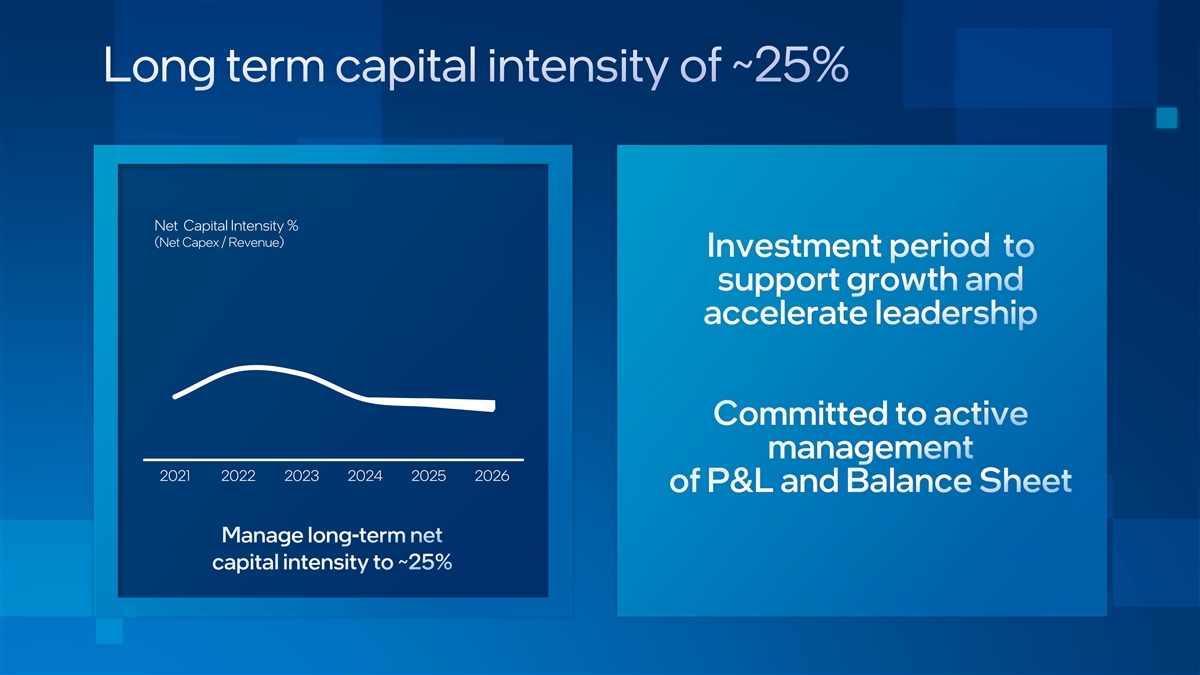 Long term capital intensity of ~25%

Net Capital Intensity %
(Net Capex / Revenue)

2021 2022 2023 2024 2025 2026

Manage long-term net capital intensity to ~25%

Investment period to support growth and accelerate leadership

Committed to active management of P&L and Balance Sheet